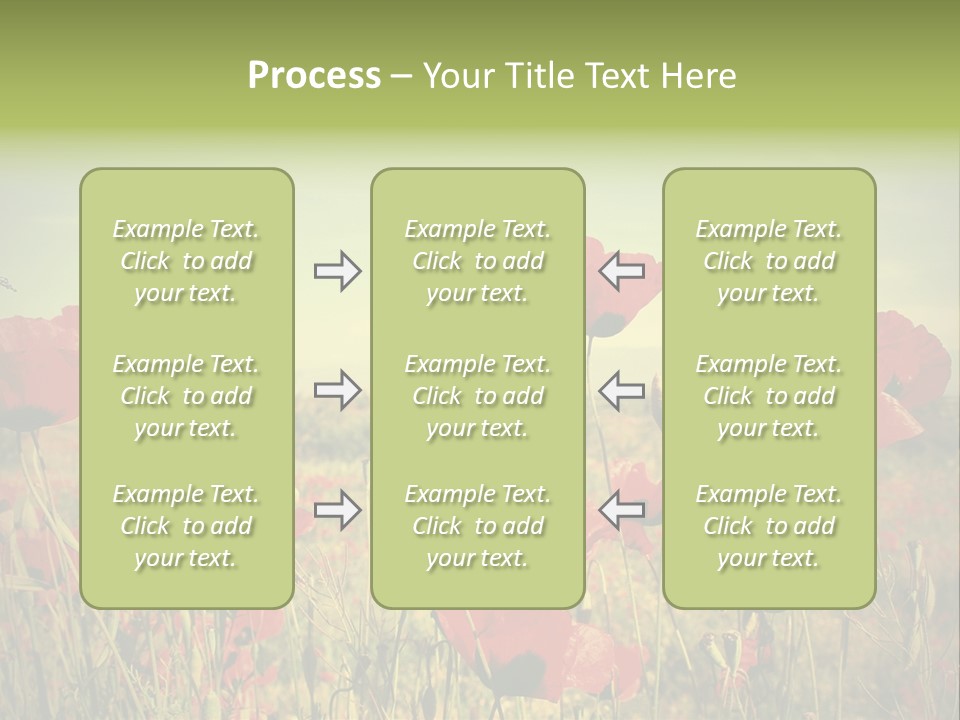 Process – Your Title Text Here

Example Text. Click to add your text.

Example Text. Click to add your text.

Example Text. Click to add your text.

Example Text. Click to add your text.

Example Text. Click to add your text.

Example Text. Click to add your text.

Example Text. Click to add your text.

Example Text. Click to add your text.

Example Text. Click to add your text.